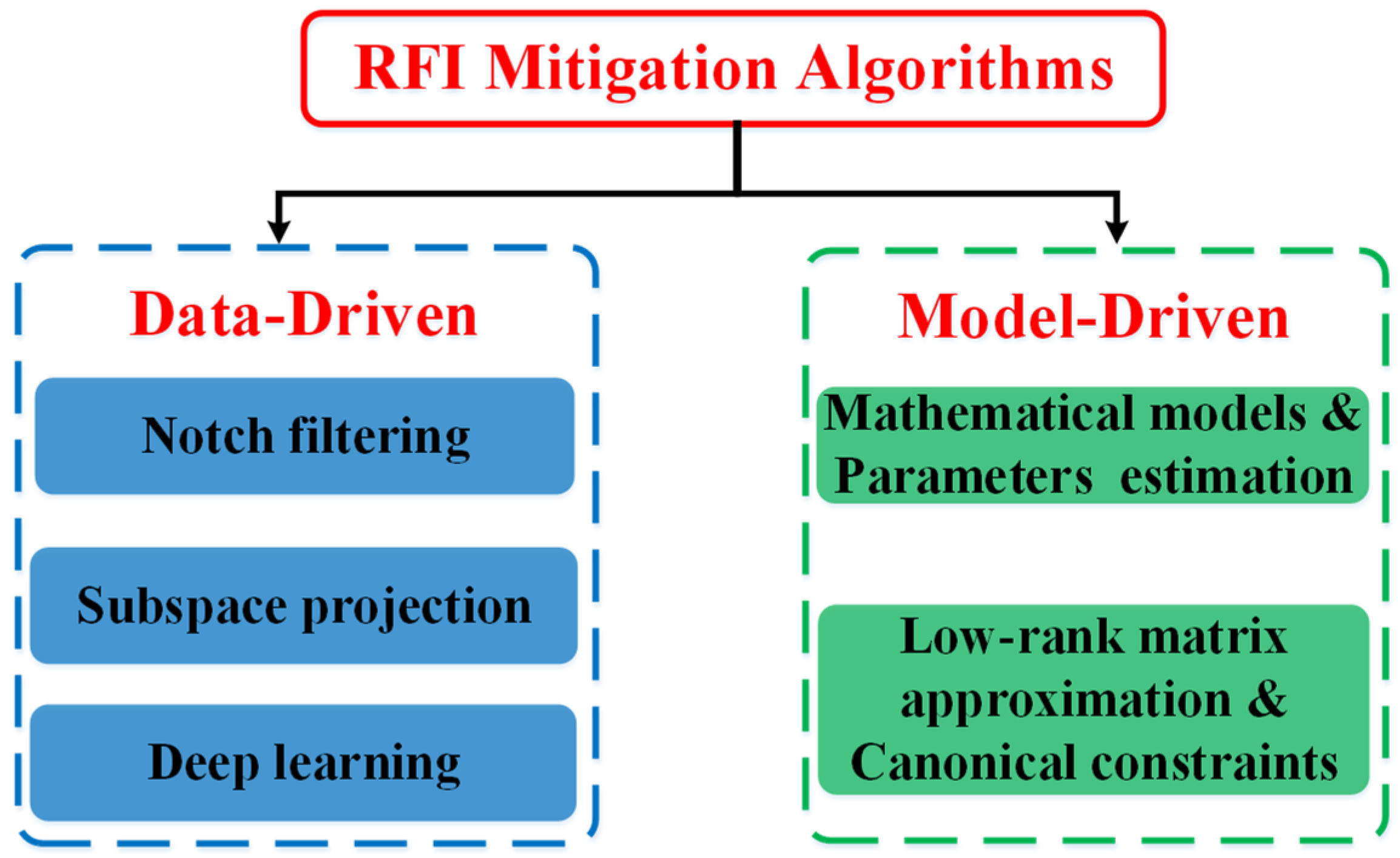 RFI Mitigation Algorithms

Data-Driven

Notch filtering

Subspace projection

Deep learning

Model-Driven

Mathematical models & Parameters estimation

Low-rank matrix approximation & Canonical constraints